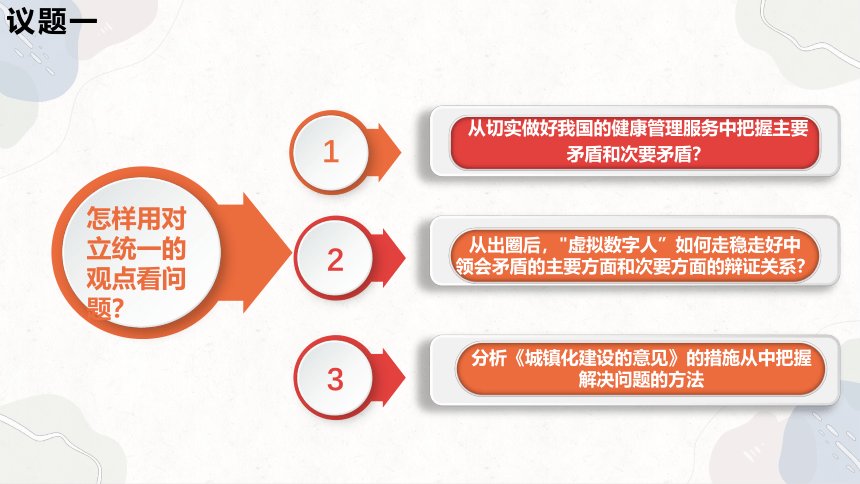 议题一

怎样用对立统一的观点看问题？

1

从切实做好我国的健康管理服务中把握主要矛盾和次要矛盾？

2

从出圈后，"虚拟数字人"如何走稳走好中领会矛盾的主要方面和次要方面的辩证关系？

3

分析《城镇化建设的意见》的措施从中把握解决问题的方法